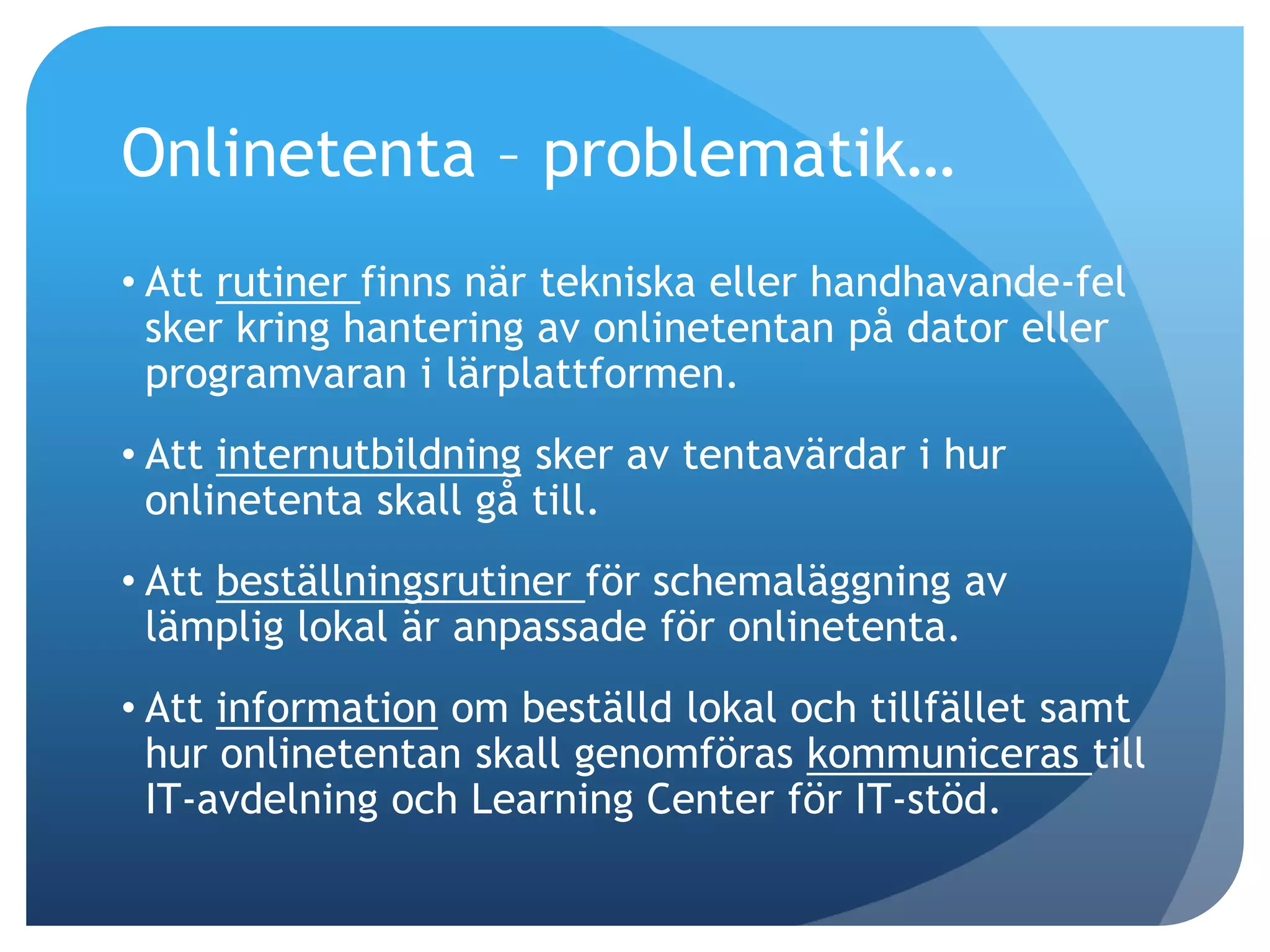 Onlinetenta – problematik…

• Att rutiner finns när tekniska eller handhavande-fel sker kring hantering av onlinetentan på dator eller programvaran i lärplattformen.

• Att internutbildning sker av tentavärdar i hur onlinetenta skall gå till.

• Att beställningsrutiner för schemaläggning av lämplig lokal är anpassade för onlinetenta.

• Att information om beställd lokal och tillfället samt hur onlinetentan skall genomföras kommuniceras till IT-avdelning och Learning Center för IT-stöd.